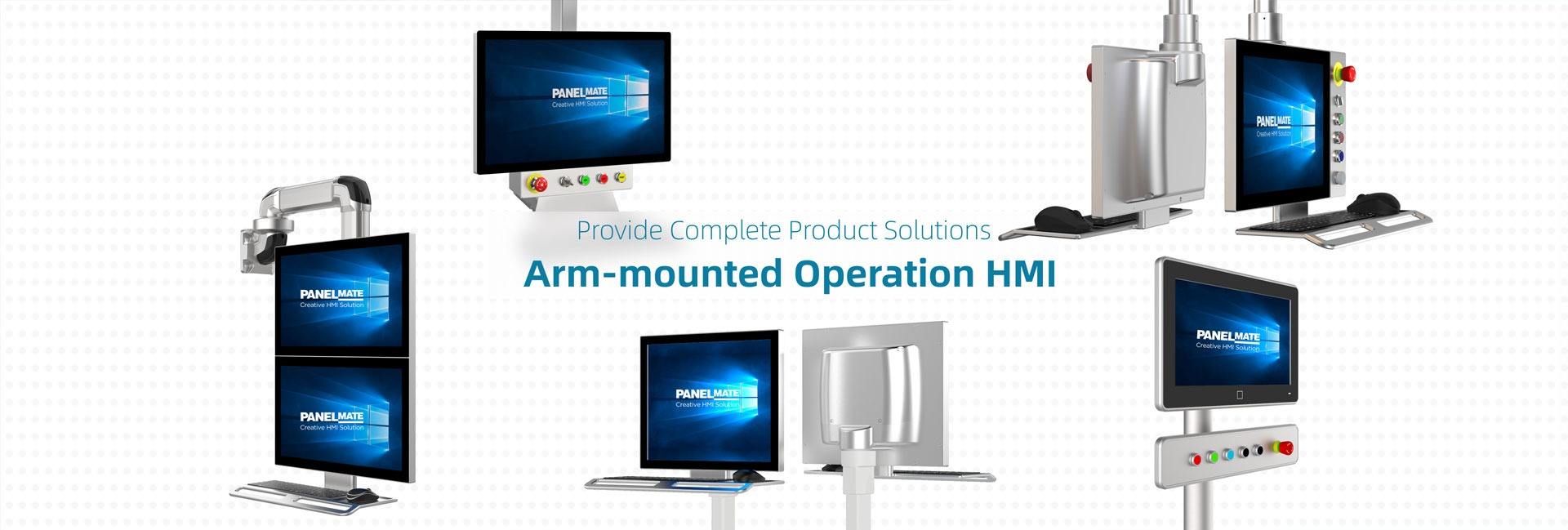 PANELMATE
Creative HMI Solution

PANELMATE
Creative HMI Solution

Provide Complete Product Solutions

Arm-mounted Operation HMI

PANELMATE
Creative HMI Solution

PANELMATE
Creative HMI Solution

PANELMATE
Creative HMI Solution

PANELMATE
Creative HMI Solution